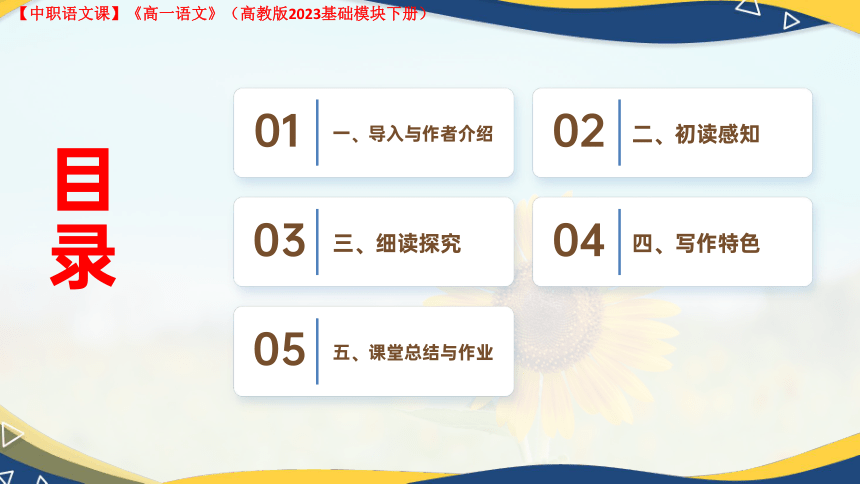 【中职语文课】《高一语文》（高教版2023基础模块下册）

目录

01 一、导入与作者介绍

02 二、初读感知

03 三、细读探究

04 四、写作特色

05 五、课堂总结与作业